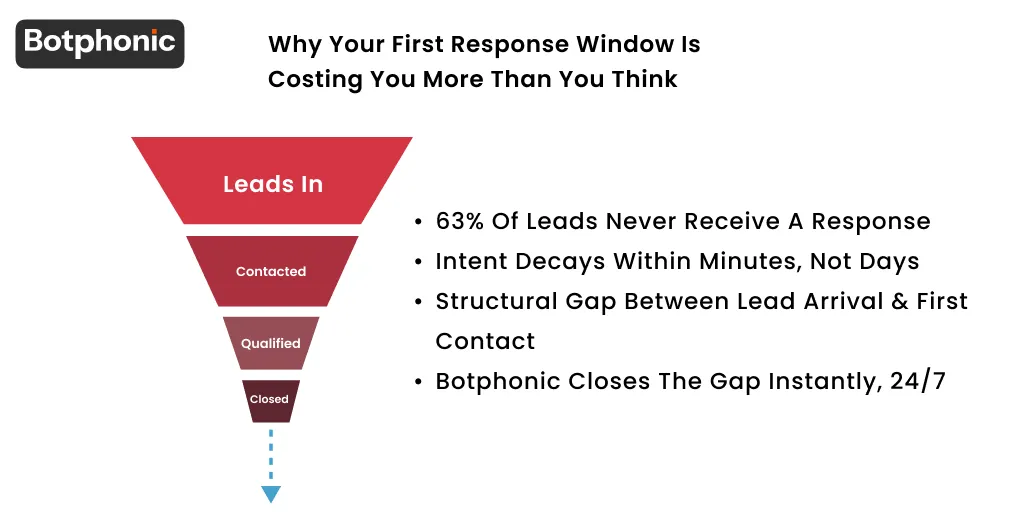 Botphonic

Why Your First Response Window Is Costing You More Than You Think

Leads In

Contacted

Qualified

Closed

• 63% Of Leads Never Receive A Response
• Intent Decays Within Minutes, Not Days
• Structural Gap Between Lead Arrival & First Contact
• Botphonic Closes The Gap Instantly, 24/7